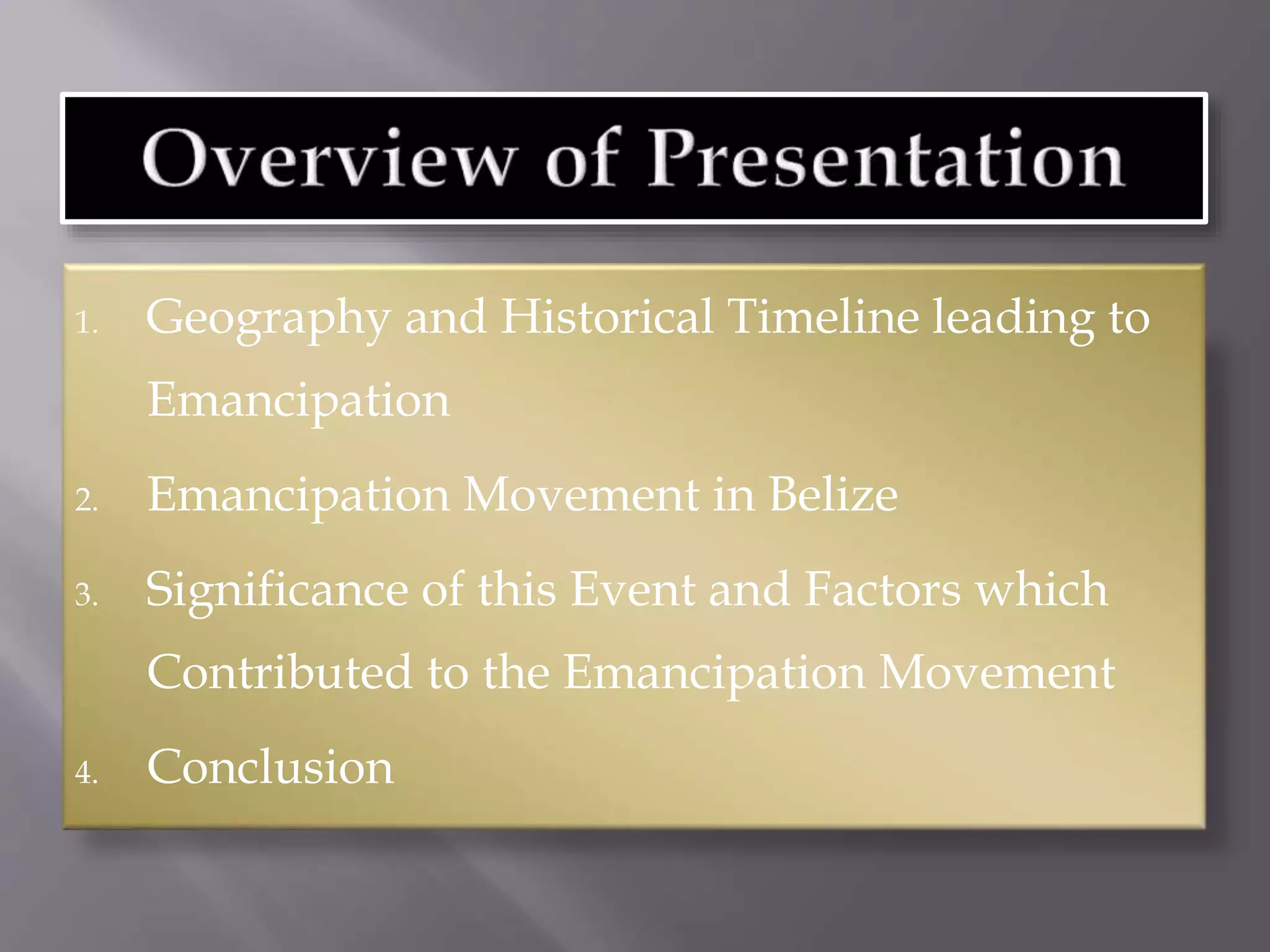 Overview of Presentation

1. Geography and Historical Timeline leading to Emancipation

2. Emancipation Movement in Belize

3. Significance of this Event and Factors which Contributed to the Emancipation Movement

4. Conclusion